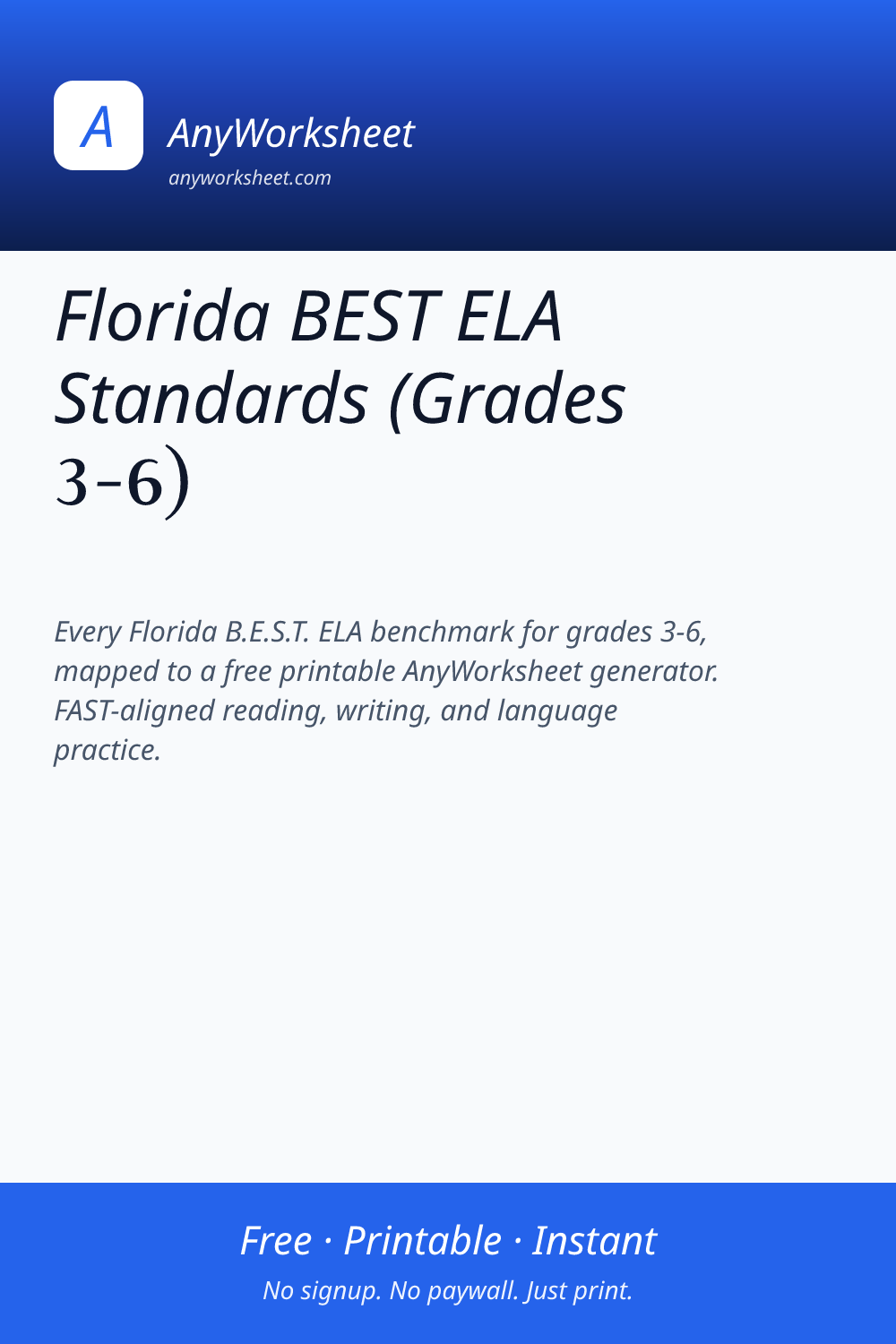 A

AnyWorksheet

anyworksheet.com

Florida BEST ELA Standards (Grades 3-6)

Every Florida B.E.S.T. ELA benchmark for grades 3-6, mapped to a free printable AnyWorksheet generator. FAST-aligned reading, writing, and language practice.

Free · Printable · Instant

No signup. No paywall. Just print.